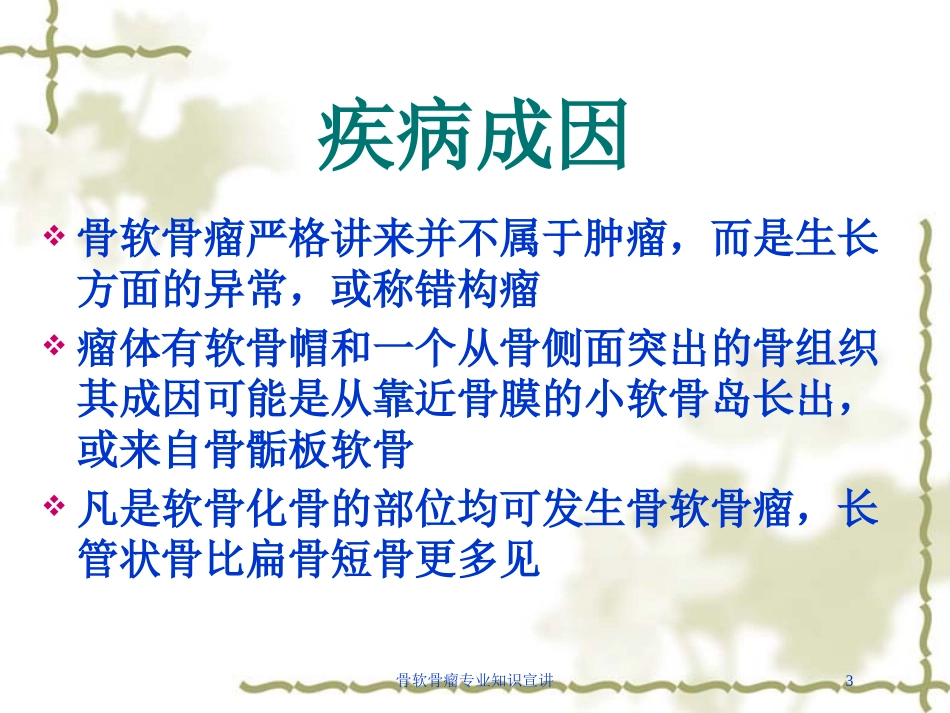 疾病成因

❖ 骨软骨瘤严格讲来并不属于肿瘤，而是生长方面的异常，或称错构瘤

❖ 瘤体有软骨帽和一个从骨侧面突出的骨组织其成因可能是从靠近骨膜的小软骨岛长出，或来自骨骺板软骨

❖ 凡是软骨化骨的部位均可发生骨软骨瘤，长管状骨比扁骨短骨更多见

骨软骨瘤专业知识宣讲

3